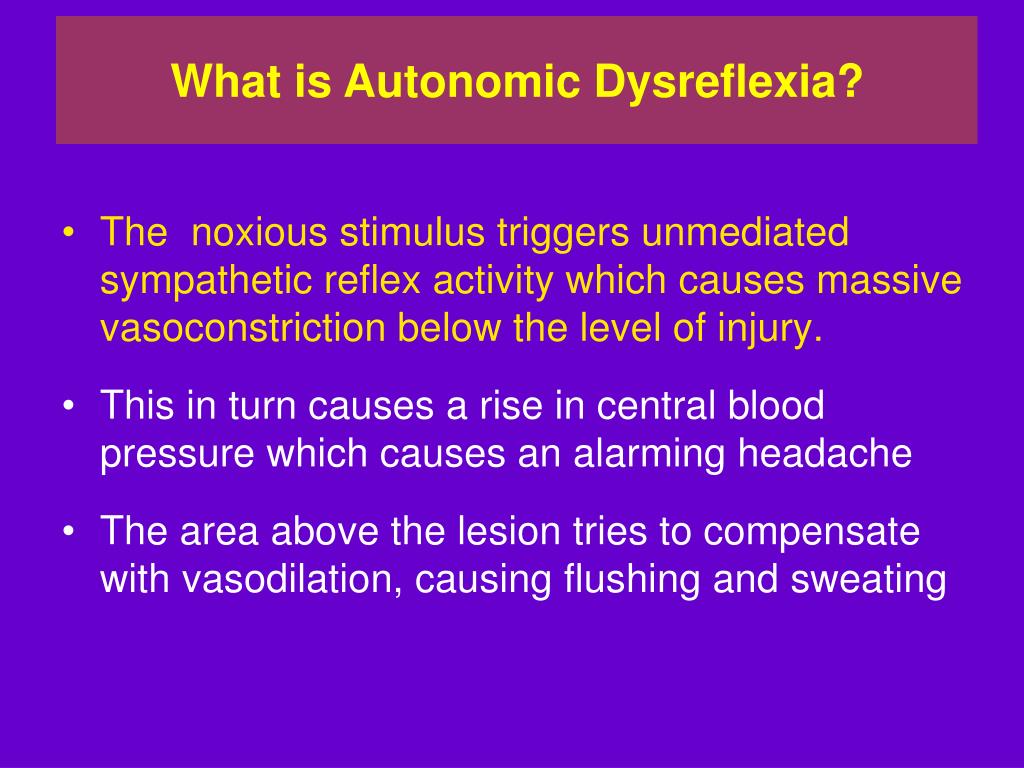 What is Autonomic Dysreflexia?

• The noxious stimulus triggers unmediated sympathetic reflex activity which causes massive vasoconstriction below the level of injury.

• This in turn causes a rise in central blood pressure which causes an alarming headache

• The area above the lesion tries to compensate with vasodilation, causing flushing and sweating